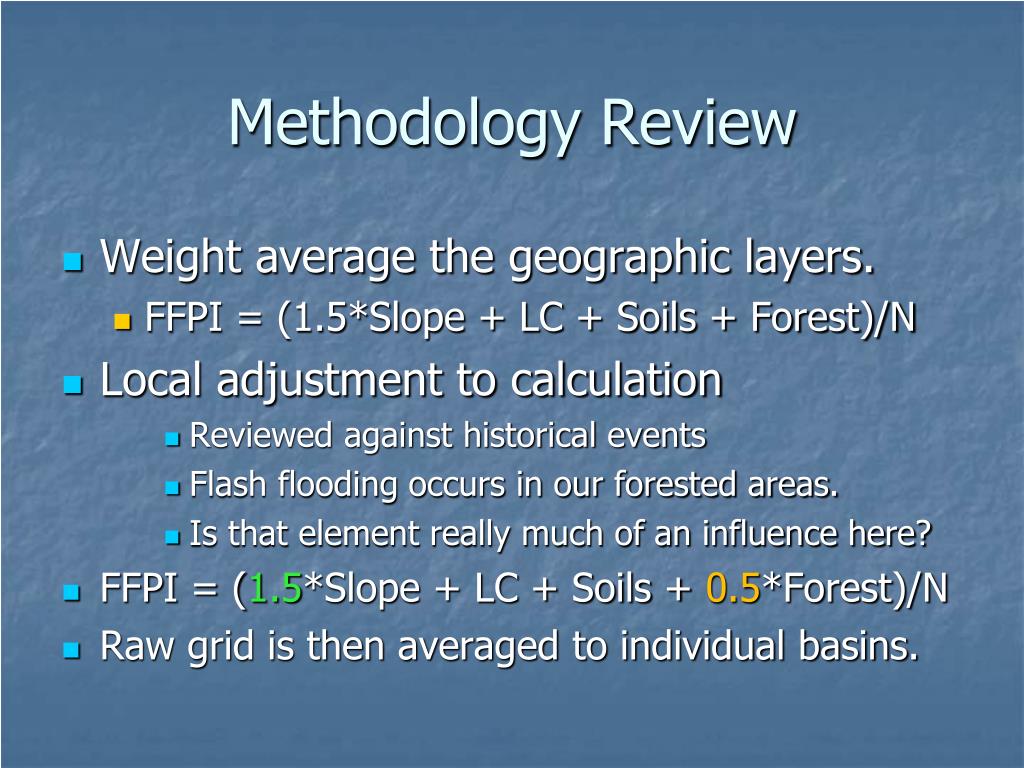 Methodology Review

Weight average the geographic layers.

FFPI = (1.5*Slope + LC + Soils + Forest)/N

Local adjustment to calculation

Reviewed against historical events

Flash flooding occurs in our forested areas.

Is that element really much of an influence here?

FFPI = (1.5*Slope + LC + Soils + 0.5*Forest)/N

Raw grid is then averaged to individual basins.